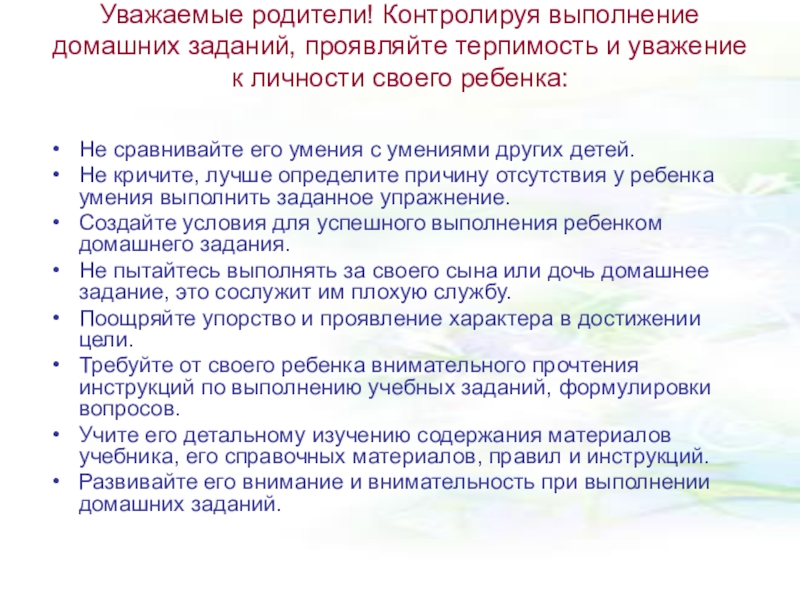 Уважаемые родители! Контролируя выполнение домашних заданий, проявляйте терпимость и уважение к личности своего ребенка:

• Не сравнивайте его умения с умениями других детей.
• Не кричите, лучше определите причину отсутствия у ребенка умения выполнить заданное упражнение.
• Создайте условия для успешного выполнения ребенком домашнего задания.
• Не пытайтесь выполнять за своего сына или дочь домашнее задание, это сослужит им плохую службу.
• Поощряйте упорство и проявление характера в достижении цели.
• Требуйте от своего ребенка внимательного прочтения инструкций по выполнению учебных заданий, формулировки вопросов.
• Учите его детальному изучению содержания материалов учебника, его справочных материалов, правил и инструкций.
• Развивайте его внимание и внимательность при выполнении домашних заданий.